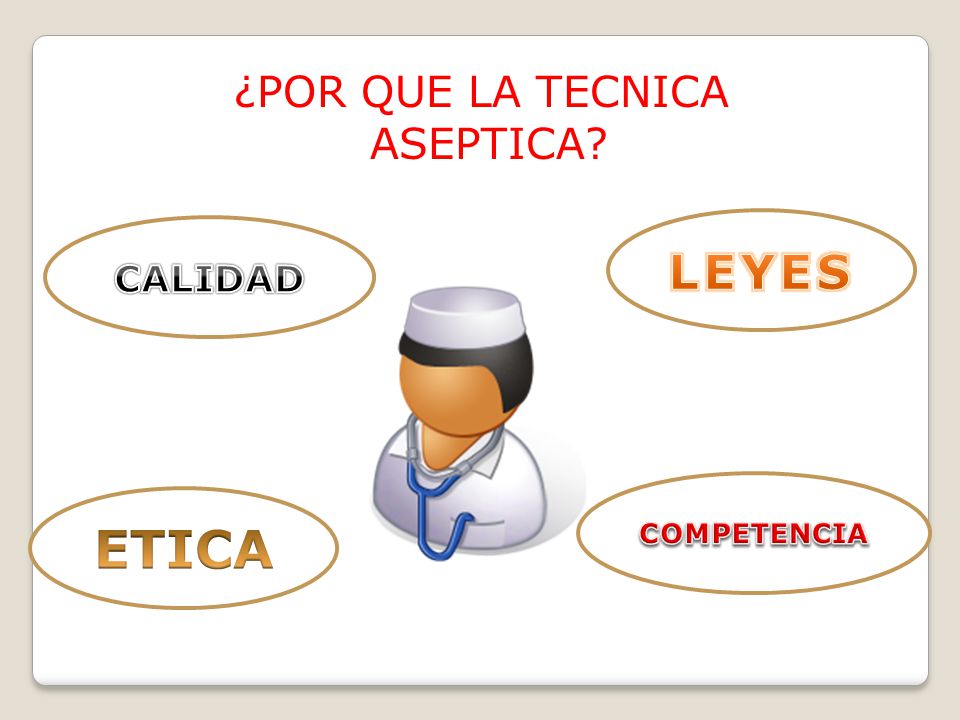 ¿POR QUE LA TECNICA ASEPTICA?

CALIDAD

LEYES

ETICA

COMPETENCIA